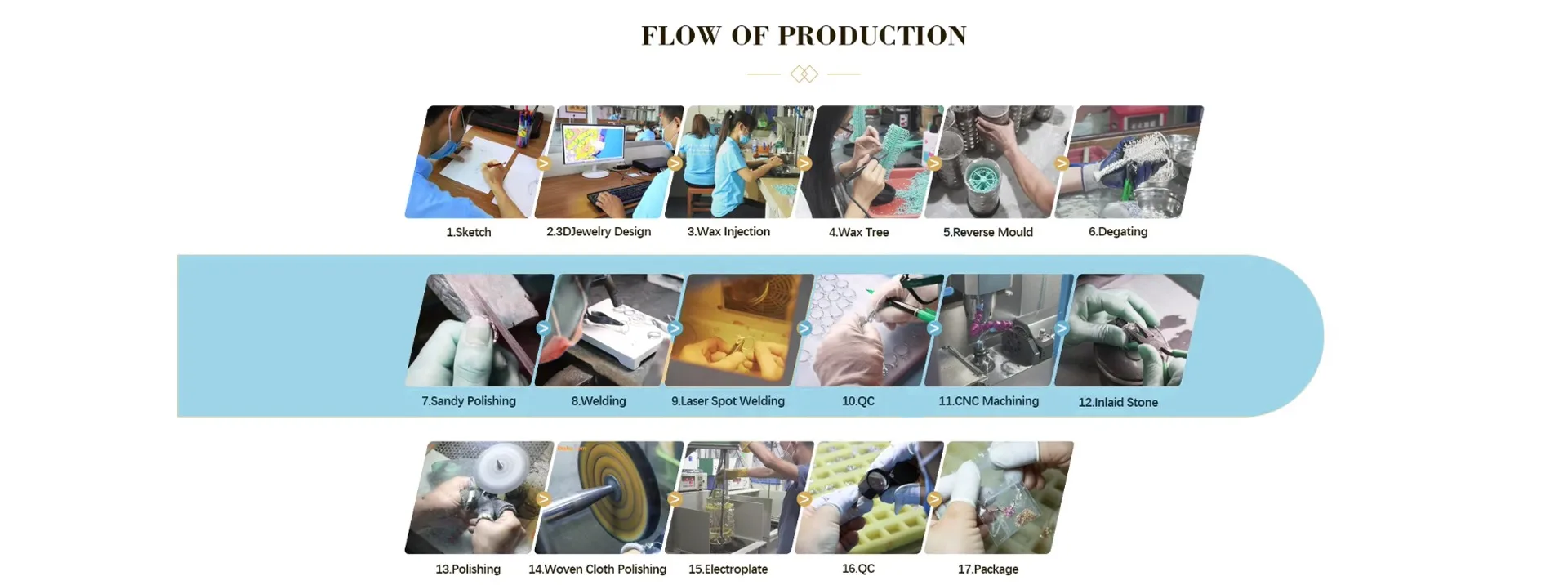 FLOW OF PRODUCTION

1.Sketch
2.3DJewelry Design
3.Wax Injection
4.Wax Tree
5.Reverse Mould
6.Degating

7.Sandy Polishing
8.Welding
9.Laser Spot Welding
10.QC
11.CNC Machining
12.Inlaid Stone

13.Polishing
14.Woven Cloth Polishing
15.Electroplate
16.QC
17.Package